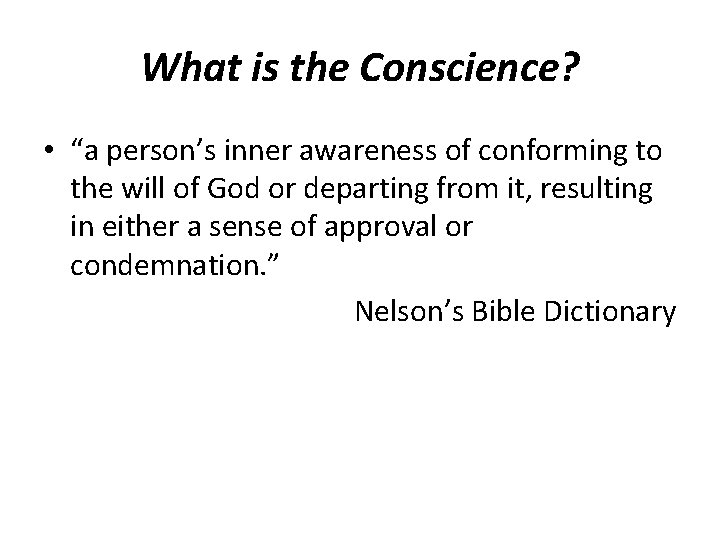 What is the Conscience?

• “a person’s inner awareness of conforming to the will of God or departing from it, resulting in either a sense of approval or condemnation.”

Nelson’s Bible Dictionary